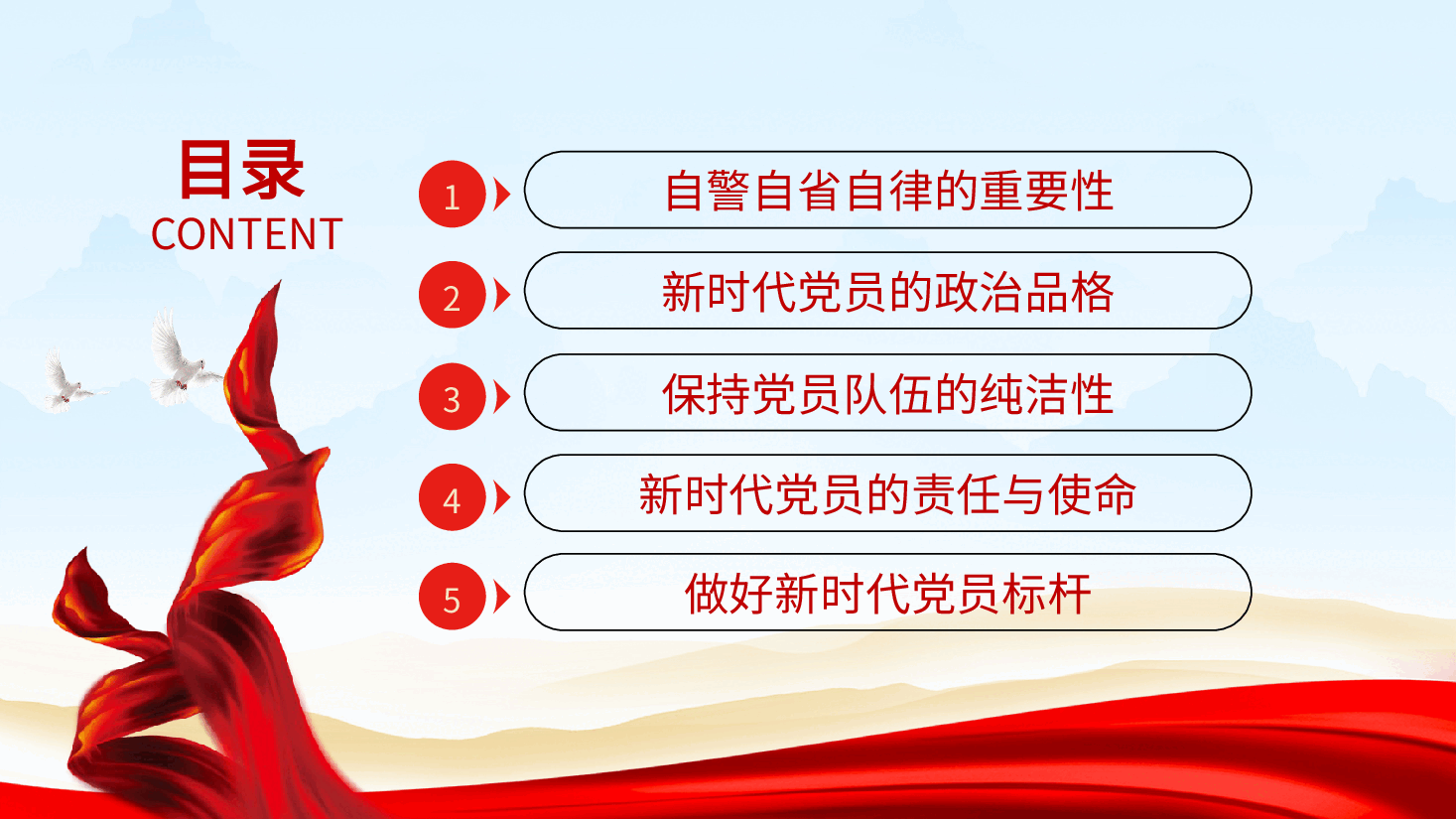 目录
CONTENT

1 自警自省自律的重要性

2 新时代党员的政治品格

3 保持党员队伍的纯洁性

4 新时代党员的责任与使命

5 做好新时代党员标杆